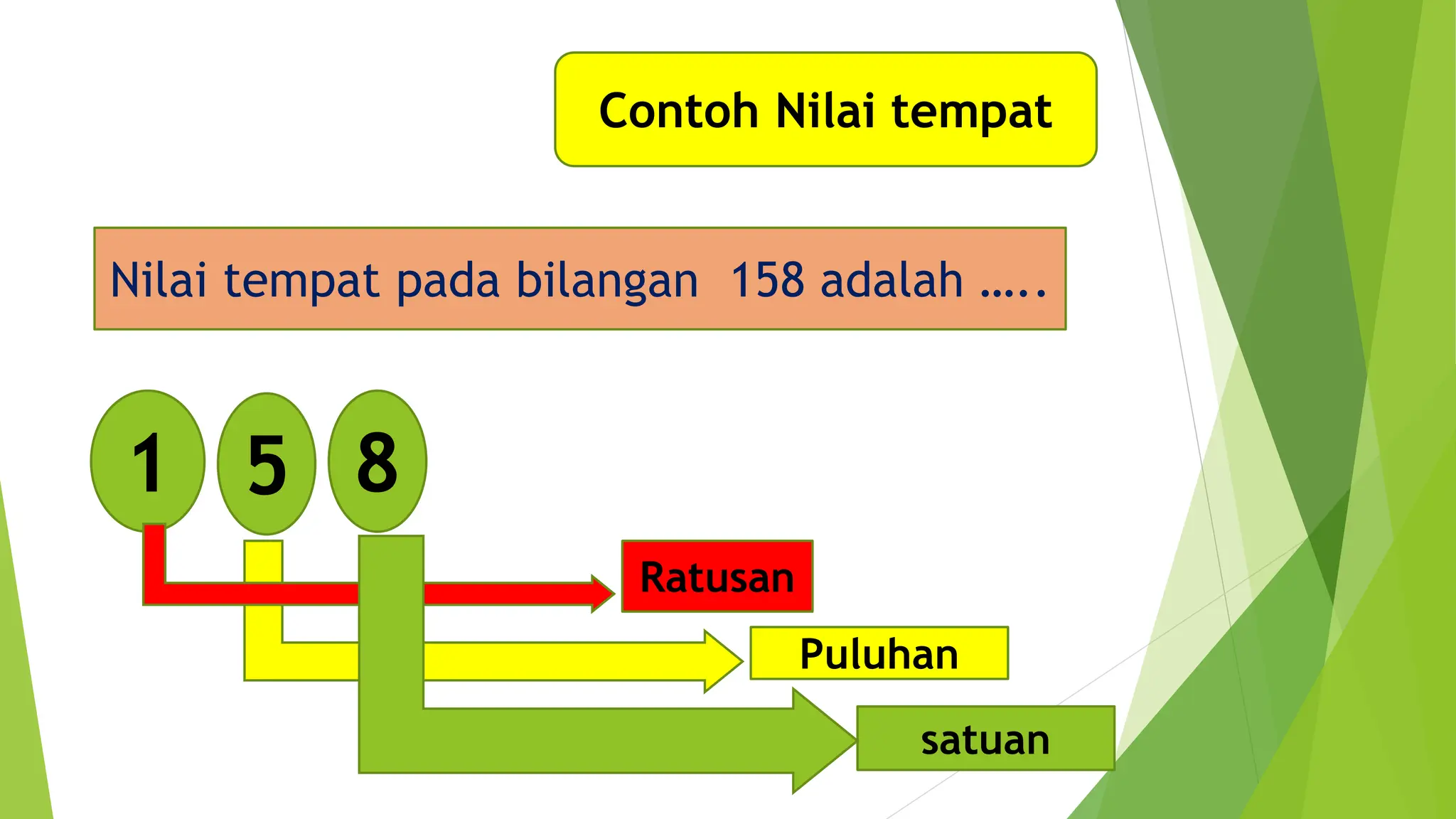 Contoh Nilai tempat

Nilai tempat pada bilangan 158 adalah …..

1 5 8

Ratusan

Puluhan

satuan